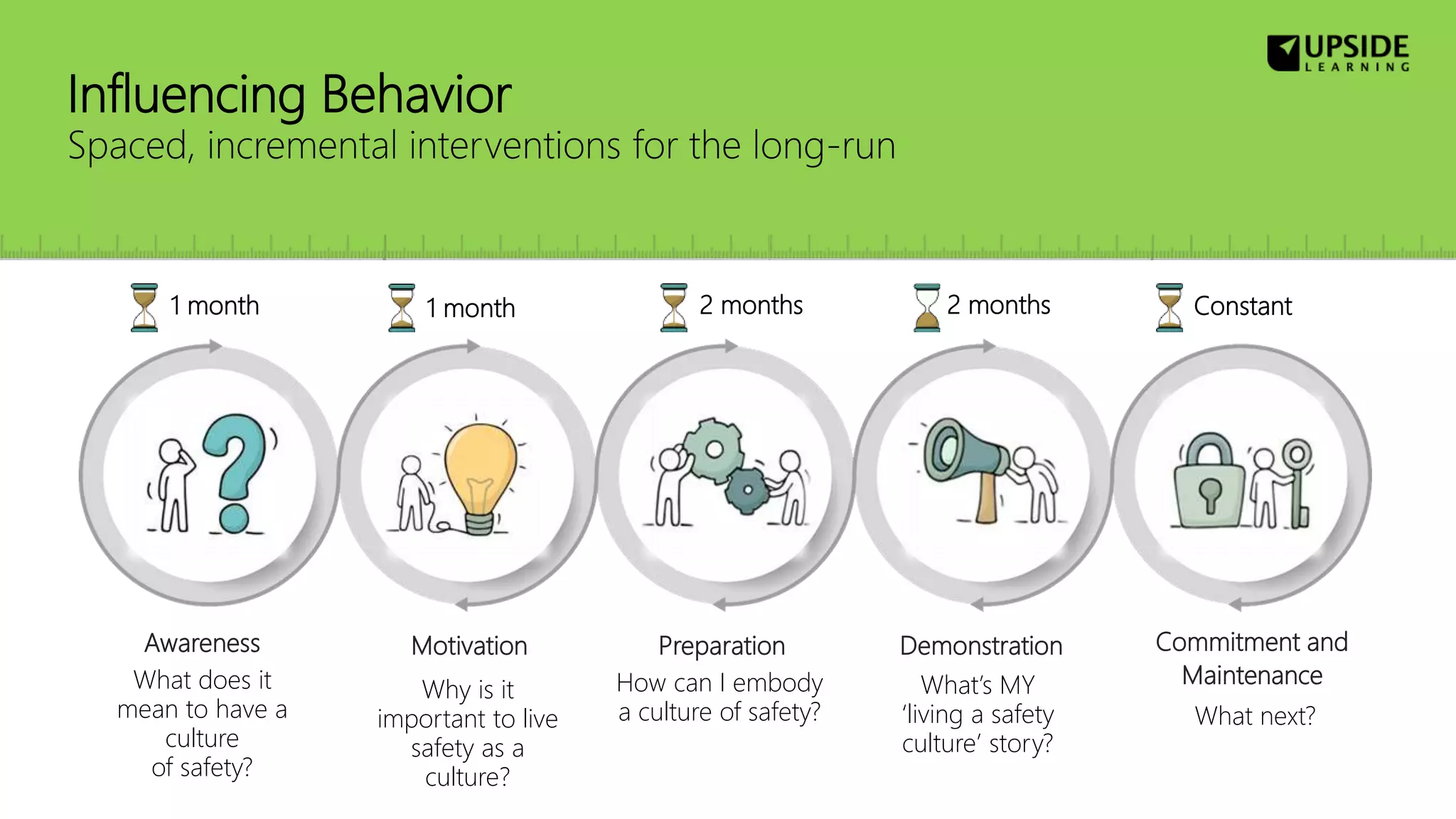 UPSIDE LEARNING

Influencing Behavior
Spaced, incremental interventions for the long-run

1 month

Awareness
What does it mean to have a culture of safety?

1 month

Motivation
Why is it important to live safety as a culture?

2 months

Preparation
How can I embody a culture of safety?

2 months

Demonstration
What's MY 'living a safety culture' story?

Constant

Commitment and Maintenance
What next?